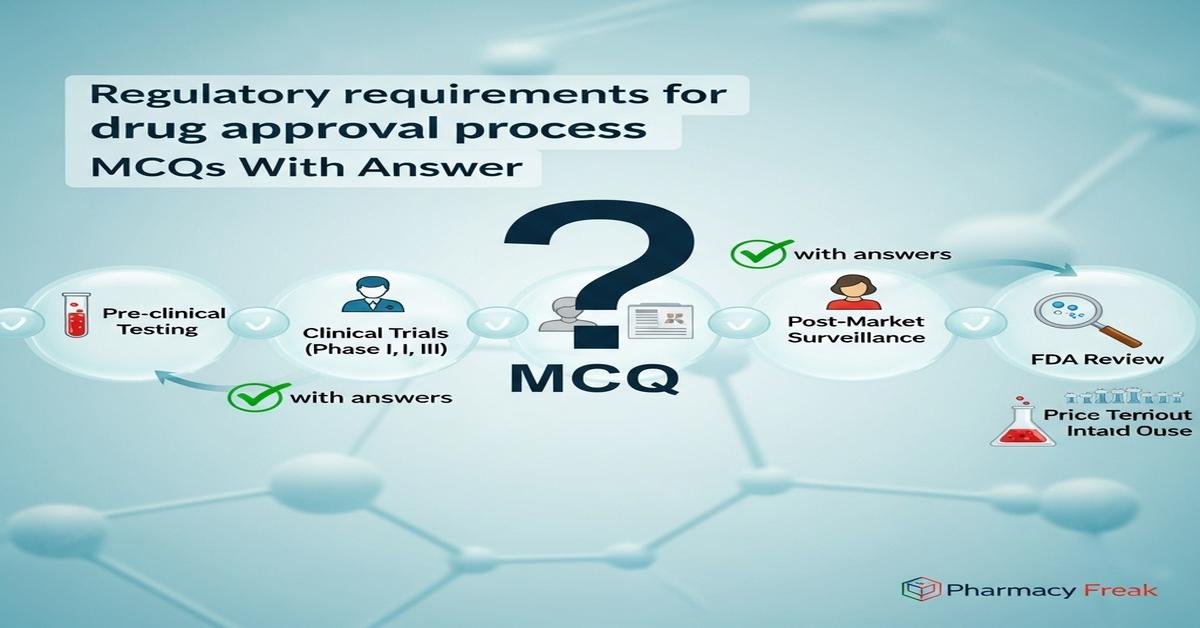 Regulatory requirements for drug approval process MCQs With Answer

?

with answers

Pre-clinical Testing

Clinical Trials (Phase I, I, III)

MCQ

Post-Market Surveillance

FDA Review

with answers

Price Terriout Intaid Ouse

Pharmacy Freak